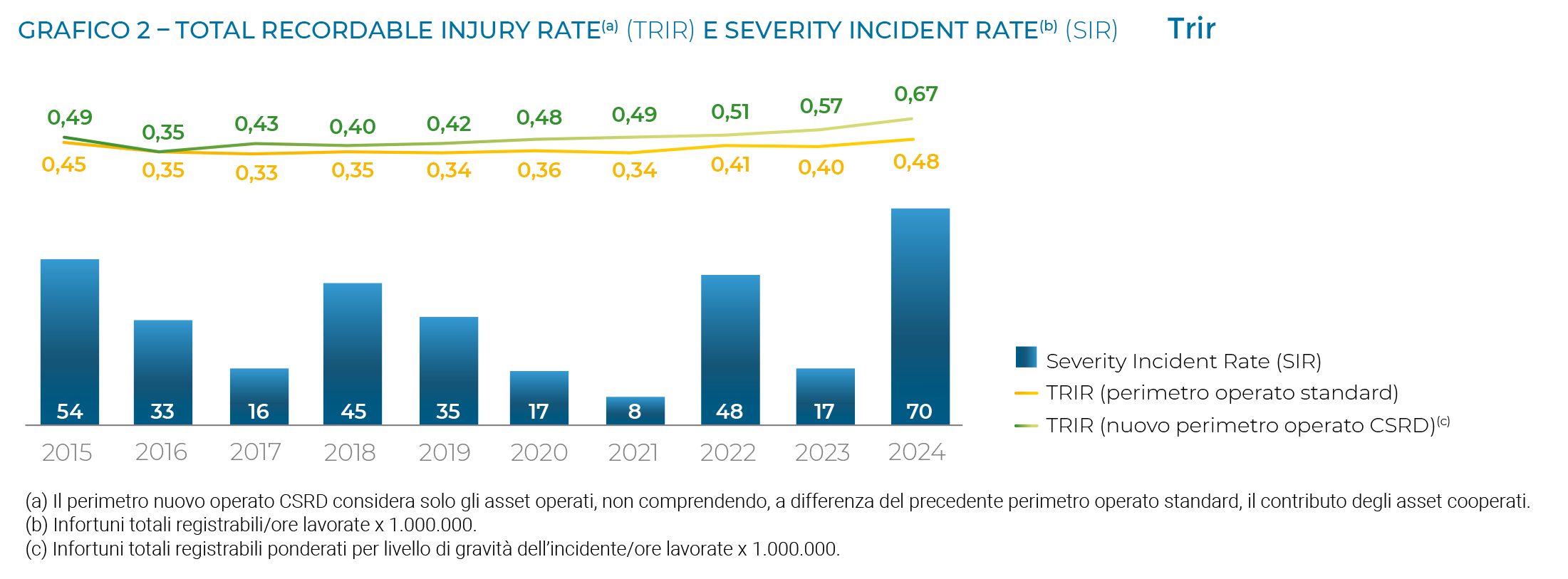 GRAFICO 2 – TOTAL RECORDABLE INJURY RATE$^{(a)}$ (TRIR) E SEVERITY INCIDENT RATE$^{(b)}$ (SIR) Trir

0,49 0,35 0,43 0,40 0,42 0,48 0,49 0,51 0,57 0,67

0,45 0,35 0,33 0,35 0,34 0,36 0,34 0,41 0,40 0,48

54 33 16 45 35 17 8 48 17 70

2015 2016 2017 2018 2019 2020 2021 2022 2023 2024

Severity Incident Rate (SIR)
TRIR (perimetro operato standard)
TRIR (nuovo perimetro operato CSRD)$^{(c)}$

(a) Il perimetro nuovo operato CSRD considera solo gli asset operati, non comprendendo, a differenza del precedente perimetro operato standard, il contributo degli asset cooperati.
(b) Infortuni totali registrabili/ore lavorate x 1.000.000.
(c) Infortuni totali registrabili ponderati per livello di gravità dell'incidente/ore lavorate x 1.000.000.